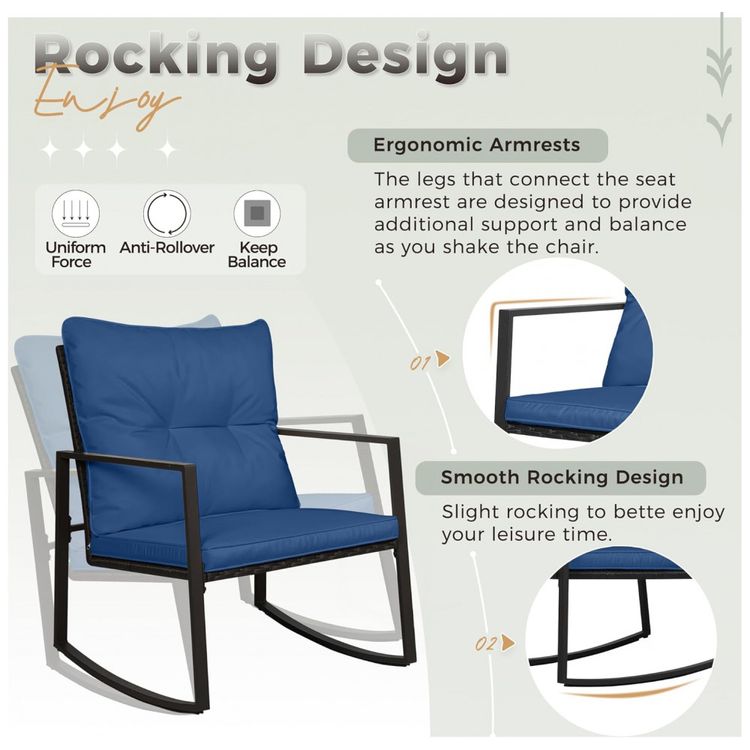 Rocking Design
Enjoy

Uniform Force
Anti-Rollover
Keep Balance

Ergonomic Armrests

The legs that connect the seat armrest are designed to provide additional support and balance as you shake the chair.

01

Smooth Rocking Design

Slight rocking to bette enjoy your leisure time.

02